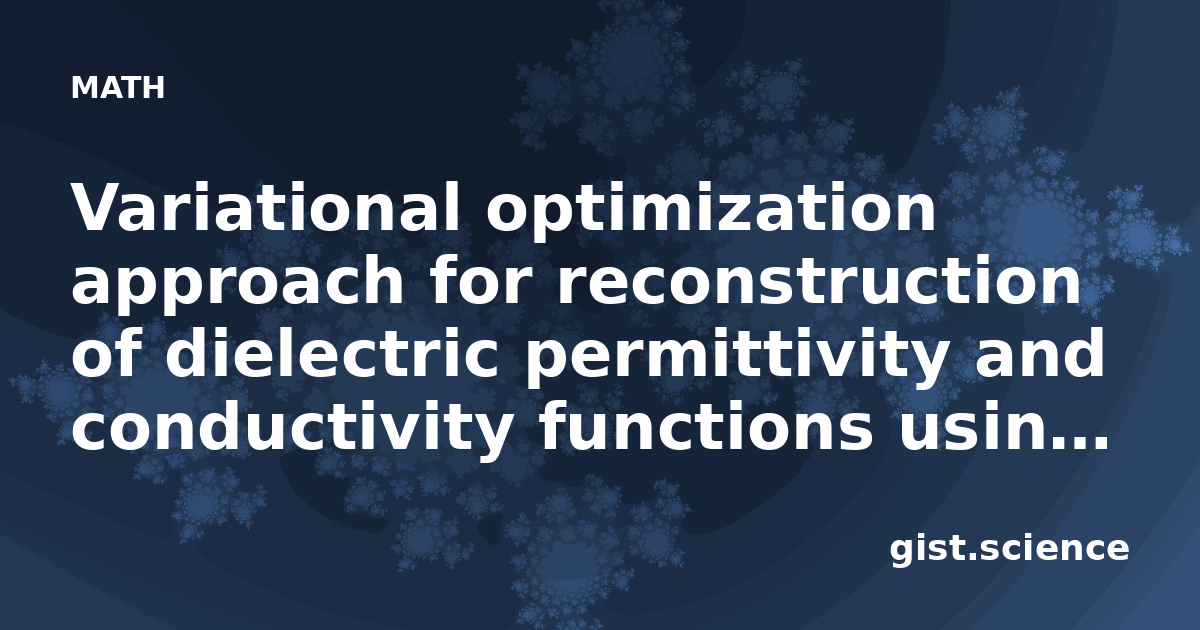 MATH

Variational optimization approach for reconstruction of dielectric permittivity and conductivity functions usin…

gist.science